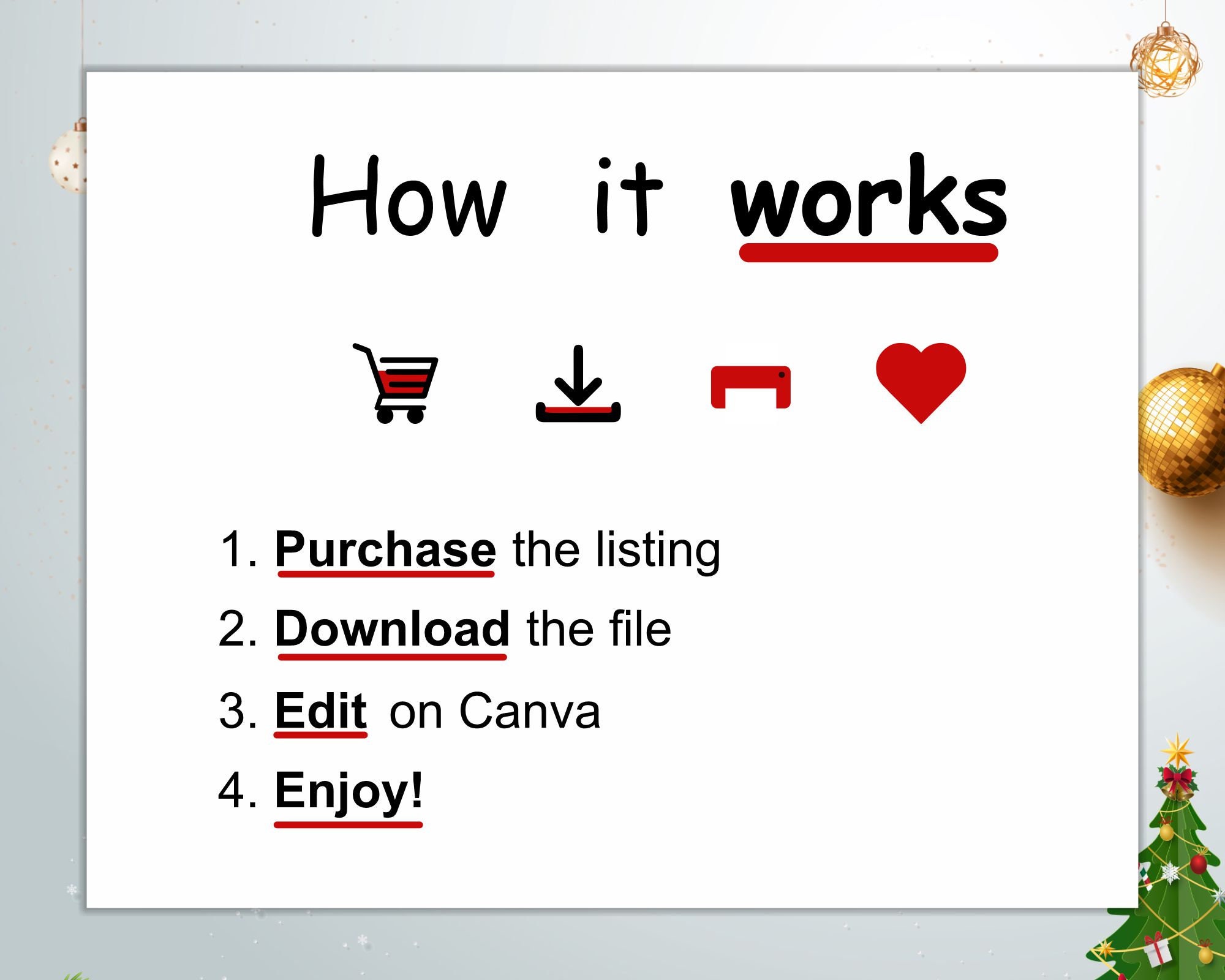 How it works

1. Purchase the listing
2. Download the file
3. Edit on Canva
4. Enjoy!